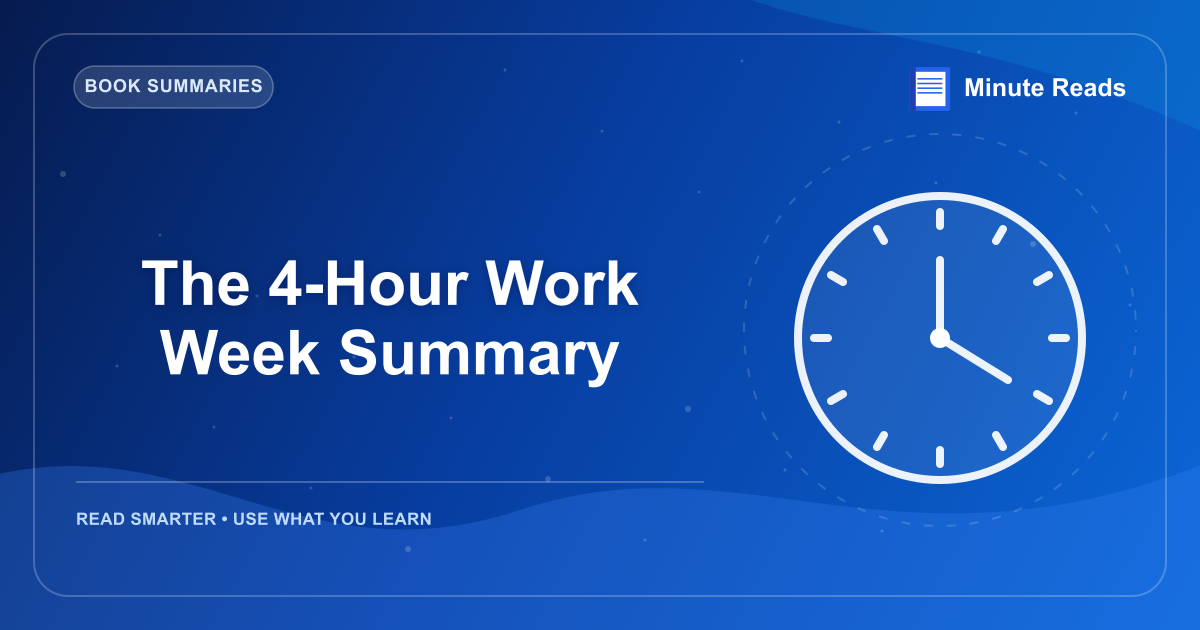 BOOK SUMMARIES

Minute Reads

The 4-Hour Work Week Summary

READ SMARTER • USE WHAT YOU LEARN